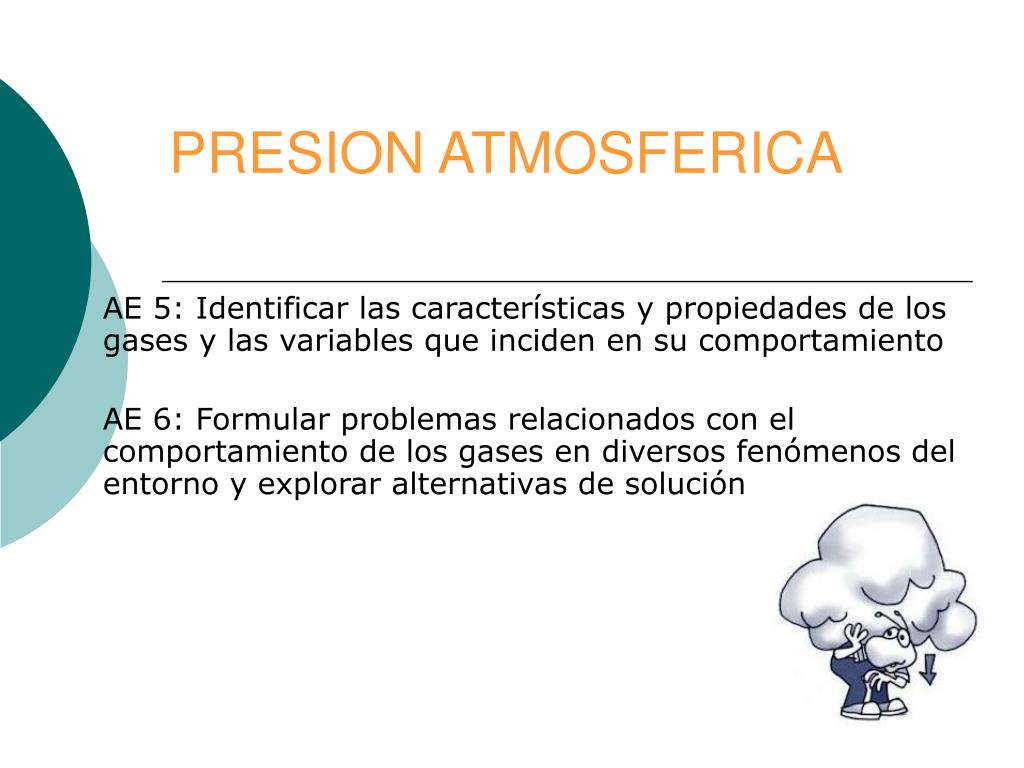 PRESION ATMOSFERICA

AE 5: Identificar las características y propiedades de los gases y las variables que inciden en su comportamiento

AE 6: Formular problemas relacionados con el comportamiento de los gases en diversos fenómenos del entorno y explorar alternativas de solución